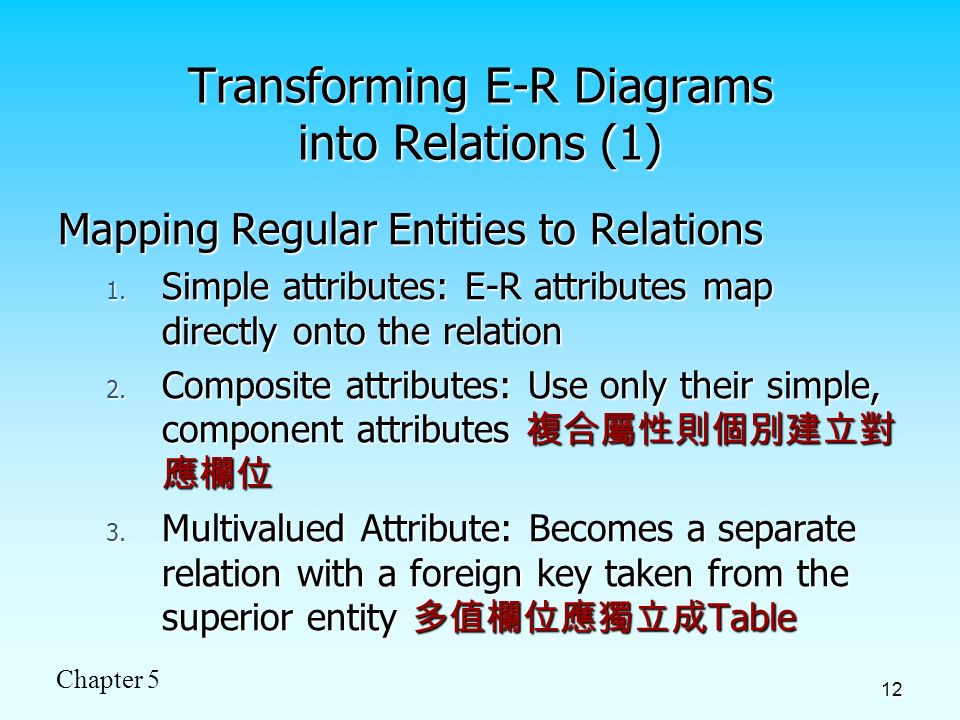 Transforming E-R Diagrams into Relations (1)

Mapping Regular Entities to Relations

1. Simple attributes: E-R attributes map directly onto the relation

2. Composite attributes: Use only their simple, component attributes 複合屬性則個別建立對應欄位

3. Multivalued Attribute: Becomes a separate relation with a foreign key taken from the superior entity 多值欄位應獨立成Table

Chapter 5

12